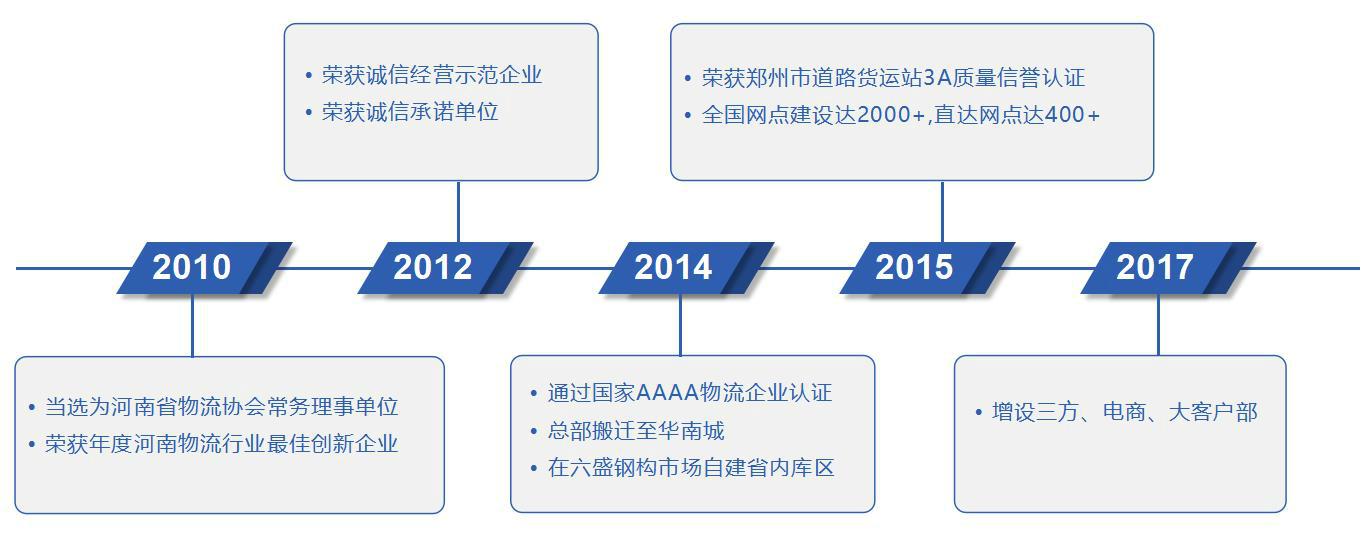 2010

• 当选为河南省物流协会常务理事单位
• 荣获年度河南物流行业最佳创新企业

2012

• 荣获诚信经营示范企业
• 荣获诚信承诺单位

2014

• 通过国家AAAA物流企业认证
• 总部搬迁至华南城
• 在六盛钢构市场自建省内库区

2015

• 荣获郑州市道路货运站3A质量信誉认证
• 全国网点建设达2000+,直达网点达400+

2017

• 增设三方、电商、大客户部